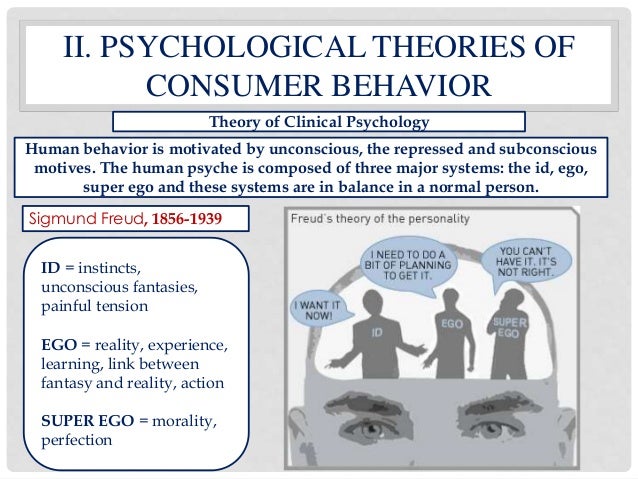 II. PSYCHOLOGICAL THEORIES OF CONSUMER BEHAVIOR

Theory of Clinical Psychology

Human behavior is motivated by unconscious, the repressed and subconscious motives. The human psyche is composed of three major systems: the id, ego, super ego and these systems are in balance in a normal person.

Sigmund Freud, 1856-1939

ID = instincts, unconscious fantasies, painful tension

EGO = reality, experience, learning, link between fantasy and reality, action

SUPER EGO = morality, perfection

Freud's theory of the personality

I WANT IT NOW!

I NEED TO DO A BIT OF PLANNING TO GET IT.

YOU CAN'T HAVE IT. IT'S NOT RIGHT.

ID

EGO

SUPER EGO